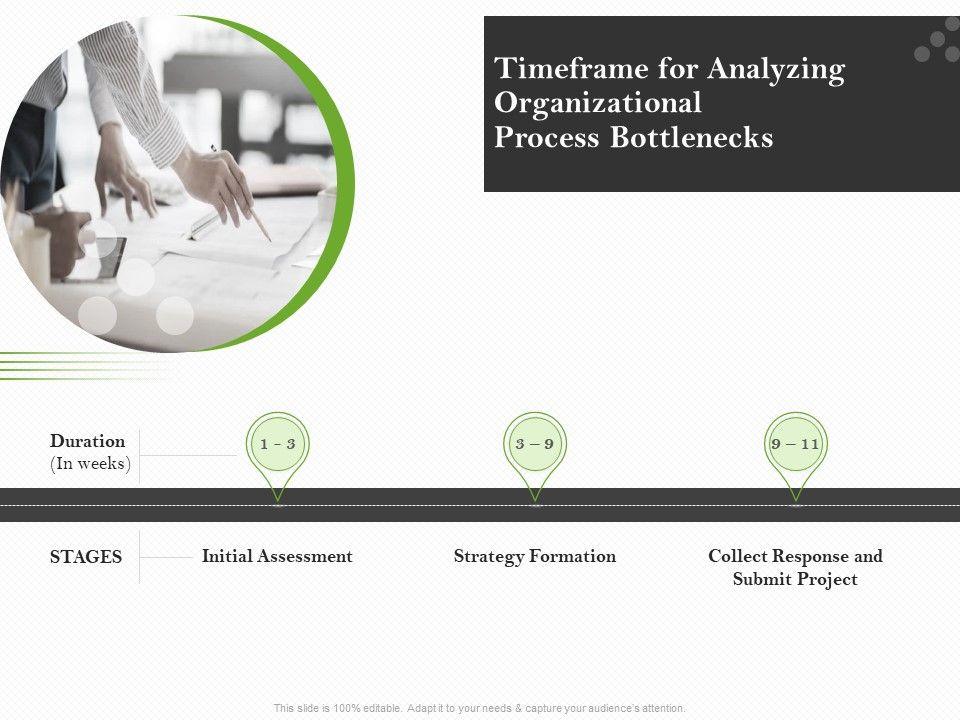 Timeframe for Analyzing Organizational Process Bottlenecks

Duration
(In weeks)

1 - 3

3 – 9

9 – 11

STAGES

Initial Assessment

Strategy Formation

Collect Response and Submit Project

This slide is 100% editable. Adapt it to your needs & capture your audience's attention.